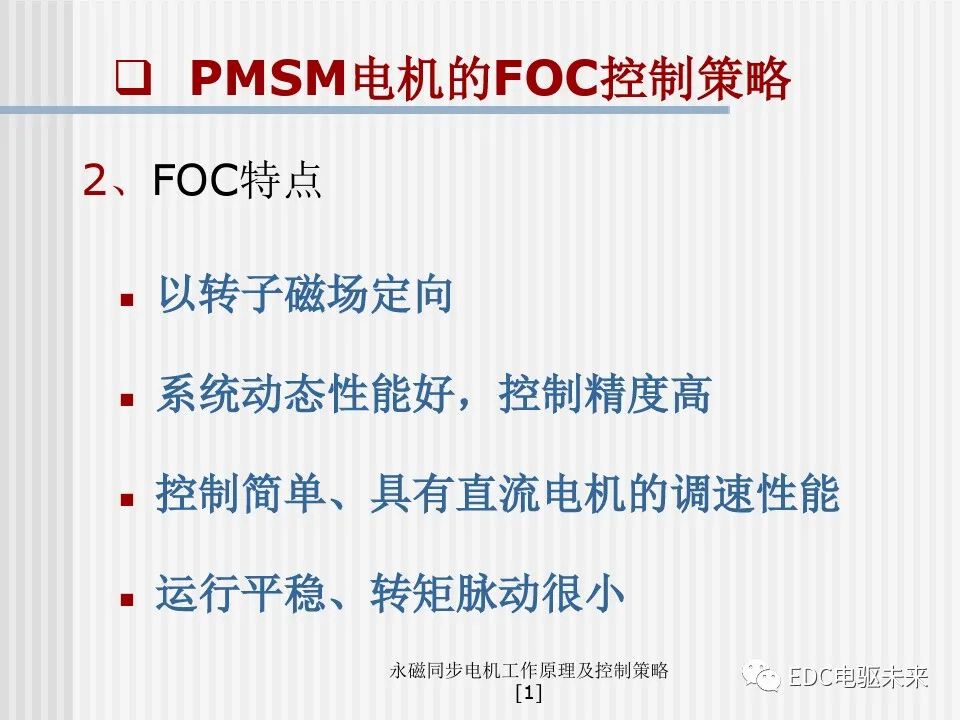 ❑ PMSM电机的FOC控制策略

2、FOC特点

▪ 以转子磁场定向

▪ 系统动态性能好，控制精度高

▪ 控制简单、具有直流电机的调速性能

▪ 运行平稳、转矩脉动很小

永磁同步电机工作原理及控制策略
[1]

EDC电驱未来